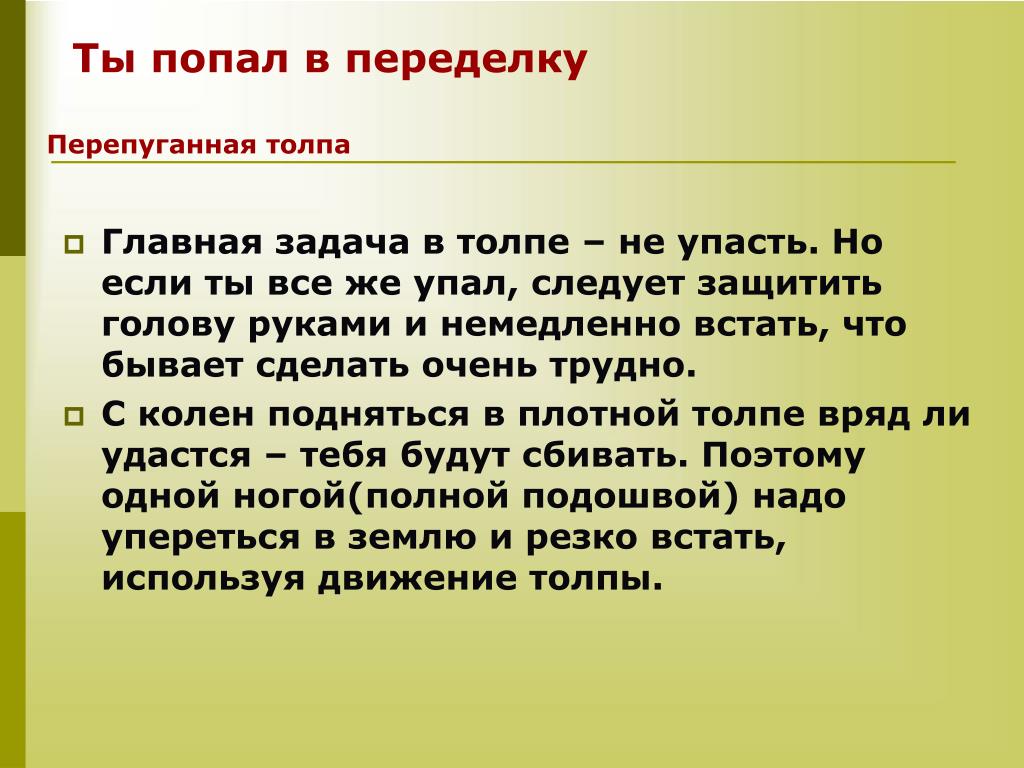 Ты попал в переделку

Перепуганная толпа

Главная задача в толпе – не упасть. Но если ты все же упал, следует защитить голову руками и немедленно встать, что бывает сделать очень трудно.

С колен подняться в плотной толпе вряд ли удастся – тебя будут сбивать. Поэтому одной ногой(полной подошвой) надо упереться в землю и резко встать, используя движение толпы.